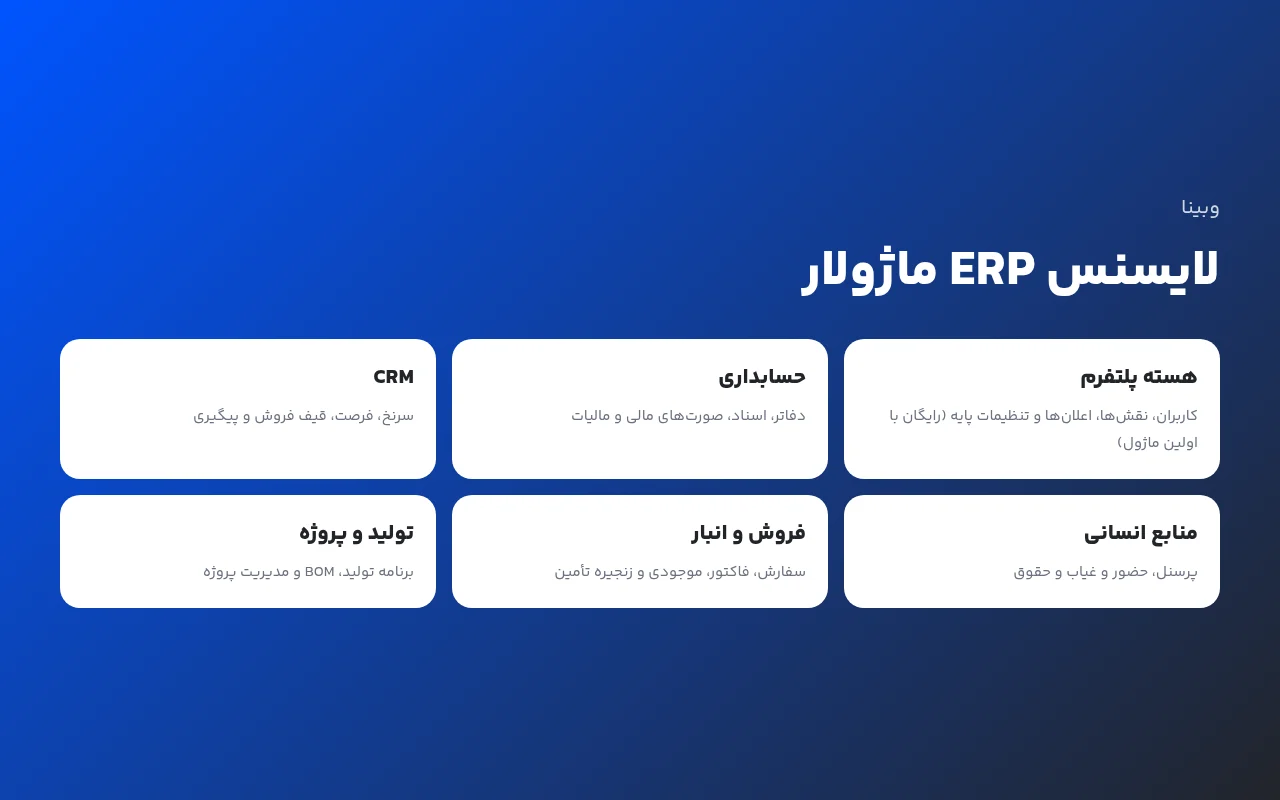 وبینا

لایسنس ERP ماژولار

هسته پلتفرم

کاربران، نقش‌ها، اعلان‌ها و تنظیمات پایه (رایگان با اولین ماژول)

حسابداری

دفاتر، اسناد، صورت‌های مالی و مالیات

CRM

سرنخ، فرصت، قیف فروش و پیگیری

منابع انسانی

پرسنل، حضور و غیاب و حقوق

فروش و انبار

سفارش، فاکتور، موجودی و زنجیره تأمین

تولید و پروژه

برنامه تولید، BOM و مدیریت پروژه